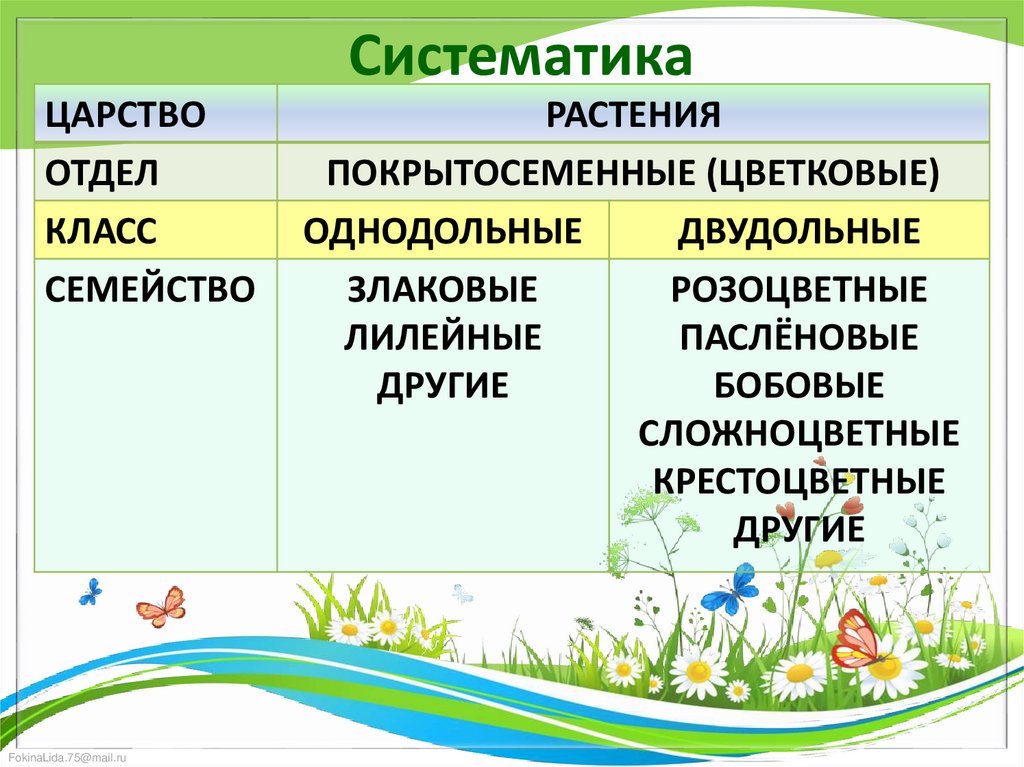 Систематика

| ЦАРСТВО | РАСТЕНИЯ | |
|---|---|---|
| ОТДЕЛ | ПОКРЫТОСЕМЕННЫЕ (ЦВЕТКОВЫЕ) | |
| КЛАСС | ОДНОДОЛЬНЫЕ | ДВУДОЛЬНЫЕ |
| СЕМЕЙСТВО | ЗЛАКОВЫЕ ЛИЛЕЙНЫЕ ДРУГИЕ | РОЗОЦВЕТНЫЕ ПАСЛЁНОВЫЕ БОБОВЫЕ СЛОЖНОЦВЕТНЫЕ КРЕСТОЦВЕТНЫЕ ДРУГИЕ |

FokinaLida.75@mail.ru